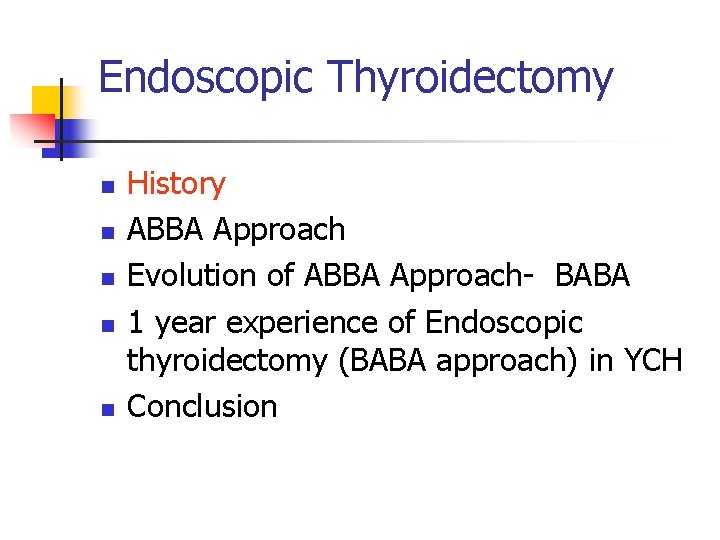 Endoscopic Thyroidectomy

- History
- ABBA Approach
- Evolution of ABBA Approach- BABA
- 1 year experience of Endoscopic thyroidectomy (BABA approach) in YCH
- Conclusion